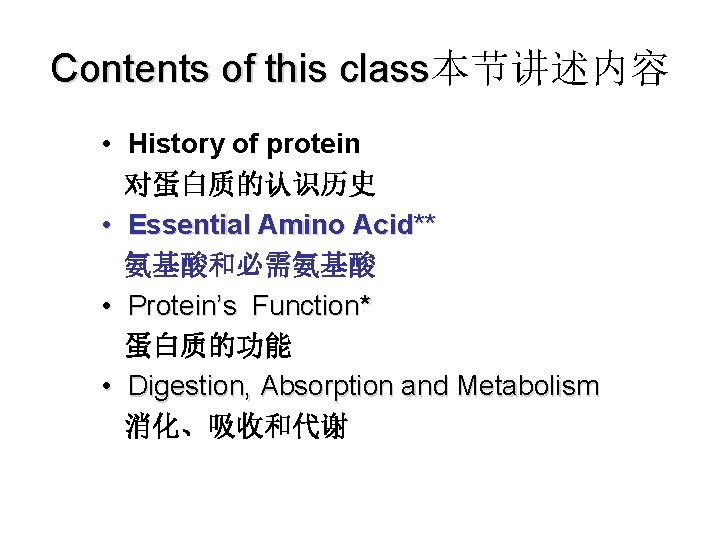 Contents of this class本节讲述内容

• History of protein
对蛋白质的认识历史
• Essential Amino Acid**
氨基酸和必需氨基酸
• Protein's Function*
蛋白质的功能
• Digestion, Absorption and Metabolism
消化、吸收和代谢